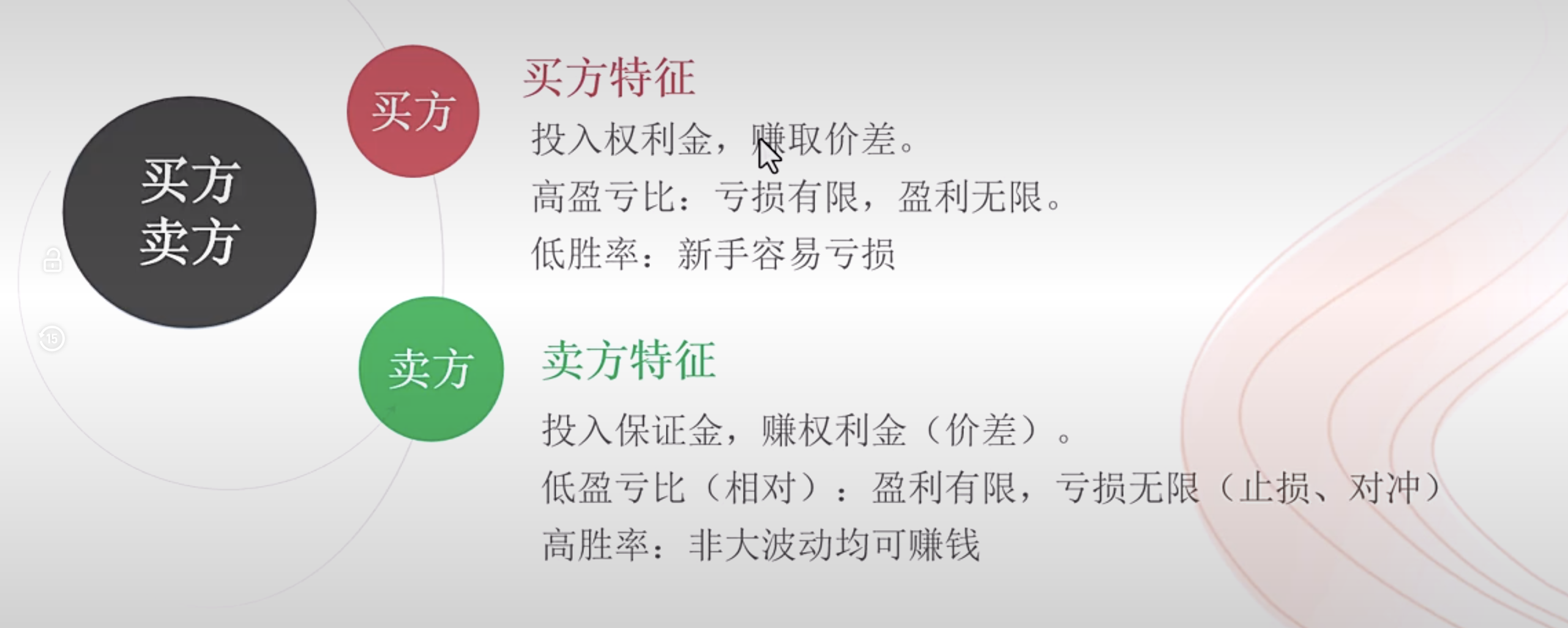 买方
卖方

买方

买方特征

投入权利金，赚取价差。

高盈亏比：亏损有限，盈利无限。

低胜率：新手容易亏损

卖方

卖方特征

投入保证金，赚权利金（价差）。

低盈亏比（相对）：盈利有限，亏损无限（止损、对冲）

高胜率：非大波动均可赚钱